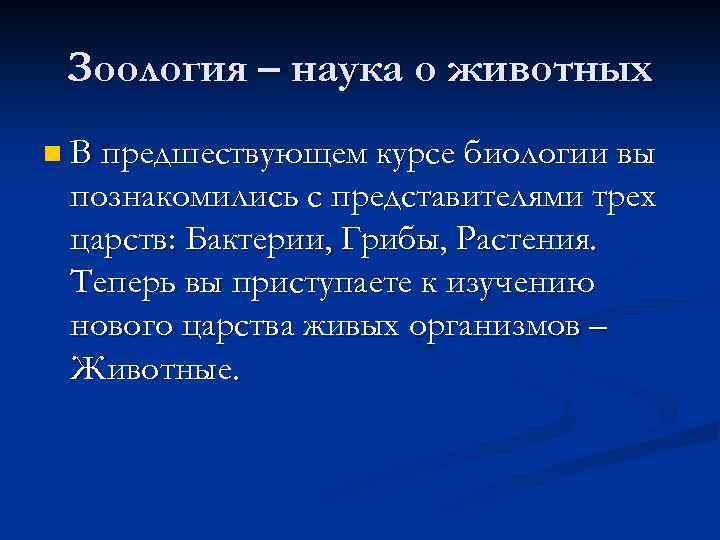 Зоология – наука о животных

В предшествующем курсе биологии вы познакомились с представителями трех царств: Бактерии, Грибы, Растения. Теперь вы приступаете к изучению нового царства живых организмов – Животные.